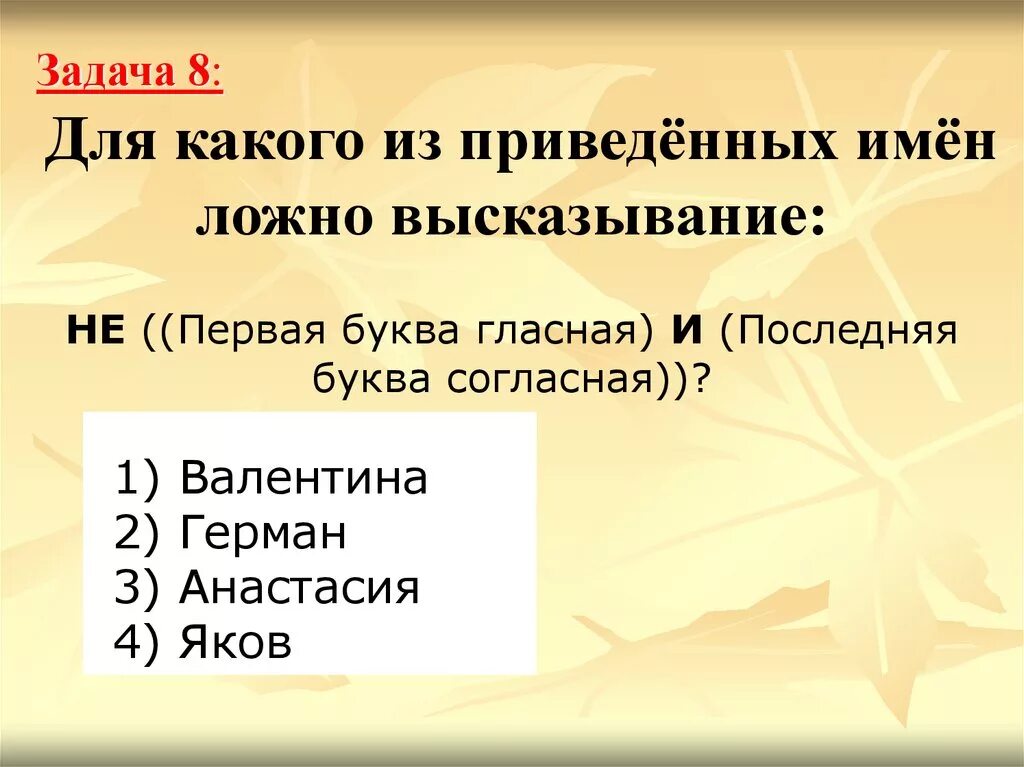 Задача 8:

Для какого из приведённых имён ложно высказывание:

НЕ ((Первая буква гласная) И (Последняя буква согласная))?

1) Валентина
2) Герман
3) Анастасия
4) Яков